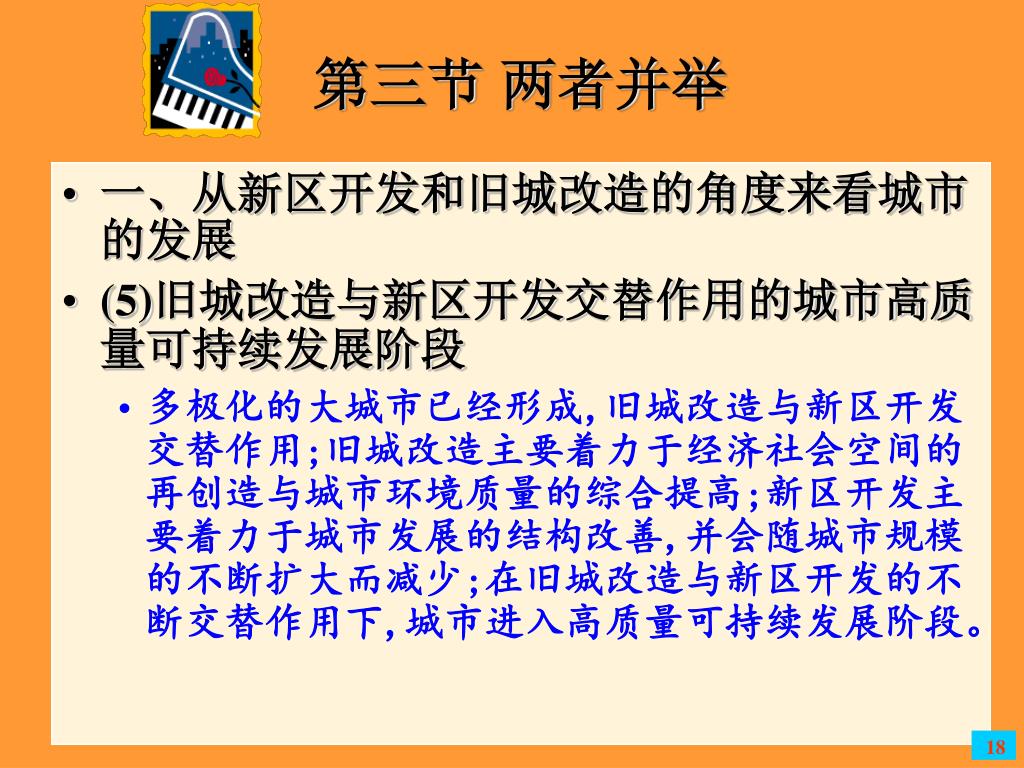 第三节 两者并举

• 一、从新区开发和旧城改造的角度来看城市的发展
• (5)旧城改造与新区开发交替作用的城市高质量可持续发展阶段
  • 多极化的大城市已经形成,旧城改造与新区开发交替作用;旧城改造主要着力于经济社会空间的再创造与城市环境质量的综合提高;新区开发主要着力于城市发展的结构改善,并会随城市规模的不断扩大而减少;在旧城改造与新区开发的不断交替作用下,城市进入高质量可持续发展阶段。

18